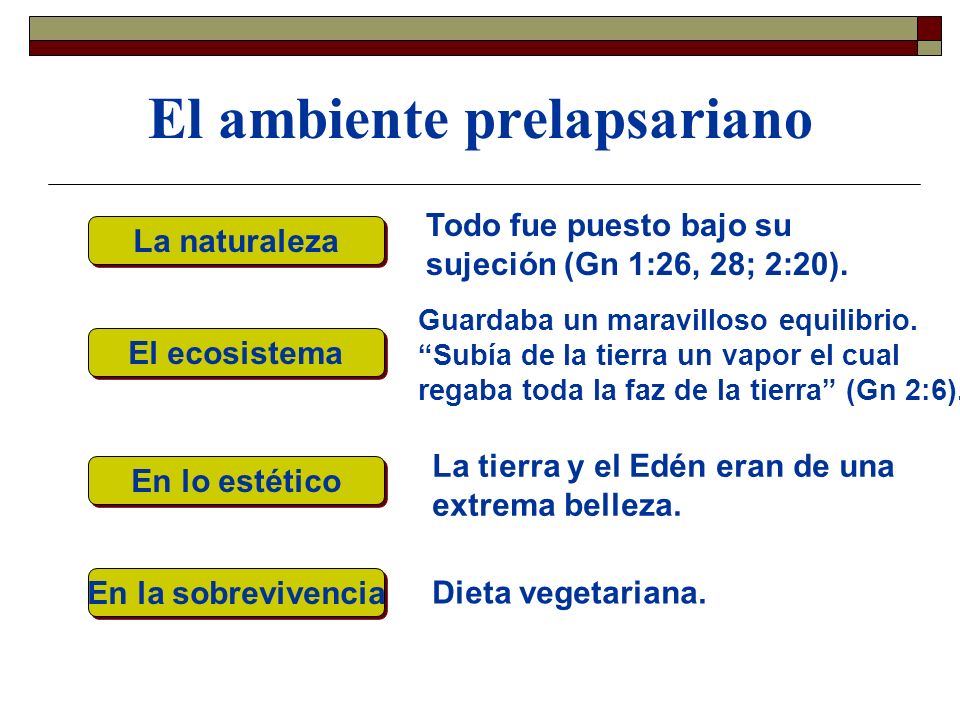 El ambiente prelapsariano

La naturaleza

Todo fue puesto bajo su sujeción (Gn 1:26, 28; 2:20).

El ecosistema

Guardaba un maravilloso equilibrio. “Subía de la tierra un vapor el cual regaba toda la faz de la tierra” (Gn 2:6).

En lo estético

La tierra y el Edén eran de una extrema belleza.

En la sobrevivencia

Dieta vegetariana.